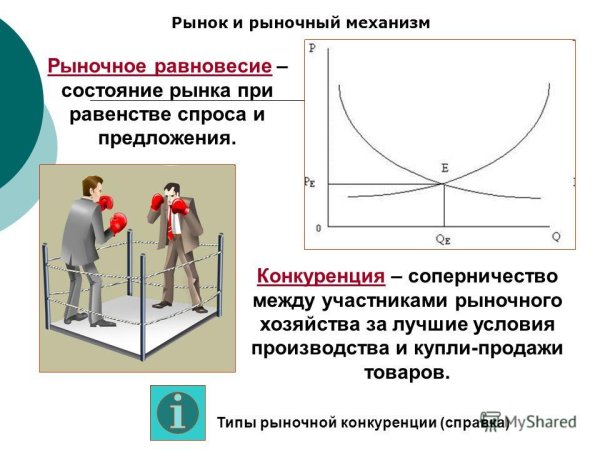 Рынок и рыночный механизм

Рыночное равновесие – состояние рынка при равенстве спроса и предложения.

P

E

$P_E$

0

$Q_E$

Q

Конкуренция – соперничество между участниками рыночного хозяйства за лучшие условия производства и купли-продажи товаров.

i

Типы рыночной конкуренции (справка)

MyShared